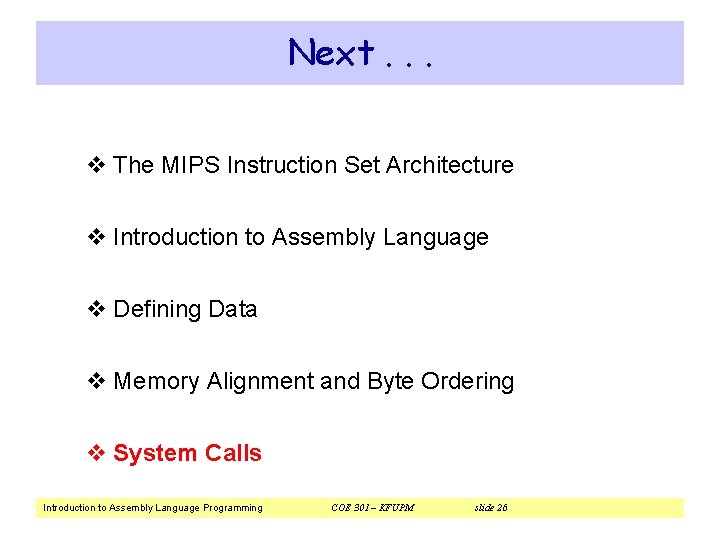 Next . . .

❖ The MIPS Instruction Set Architecture

❖ Introduction to Assembly Language

❖ Defining Data

❖ Memory Alignment and Byte Ordering

❖ System Calls

Introduction to Assembly Language Programming    COE 301 – KFUPM    slide 26